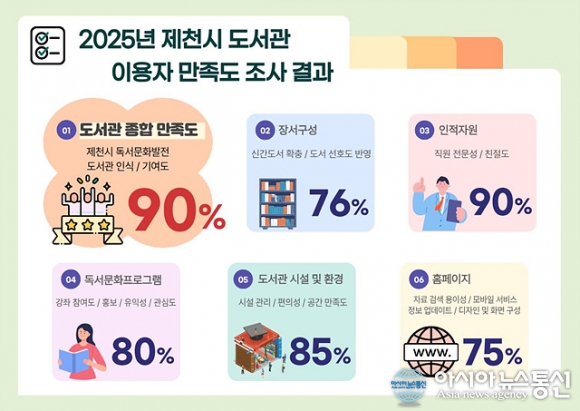 2025년 제천시 도서관 이용자 만족도 조사 결과

01 도서관 종합 만족도
제천시 독서문화발전 도서관 인식 / 기여도
90%

02 장서구성
신간도서 확충 / 도서 선호도 반영
76%

03 인적자원
직원 전문성 / 친절도
90%

04 독서문화프로그램
강좌 참여도 / 홍보 / 유익성 / 관심도
80%

05 도서관 시설 및 환경
시설 관리 / 편의성 / 공간 만족도
85%

06 홈페이지
자료 검색 용이성 / 모바일 서비스 정보 업데이트 / 디자인 및 화면 구성
WWW.
75%

아시아뉴스통신
아시아뉴스통신
Asia news agency